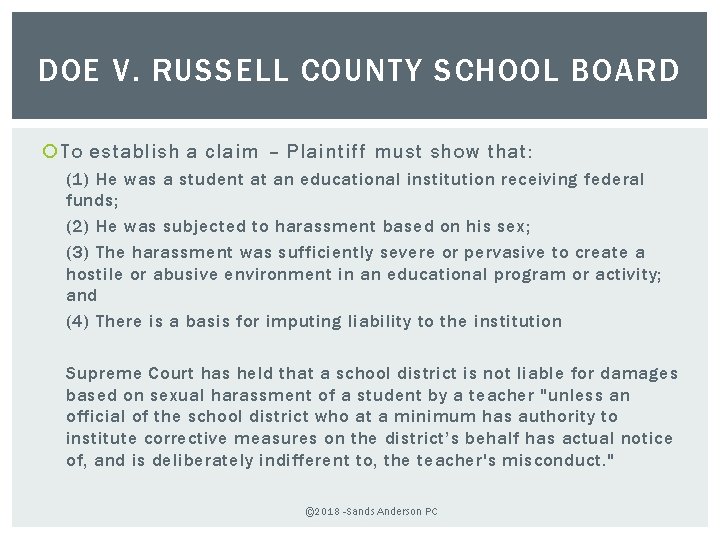 DOE V. RUSSELL COUNTY SCHOOL BOARD

To establish a claim – Plaintiff must show that:

(1) He was a student at an educational institution receiving federal funds;

(2) He was subjected to harassment based on his sex;

(3) The harassment was sufficiently severe or pervasive to create a hostile or abusive environment in an educational program or activity; and

(4) There is a basis for imputing liability to the institution

Supreme Court has held that a school district is not liable for damages based on sexual harassment of a student by a teacher "unless an official of the school district who at a minimum has authority to institute corrective measures on the district's behalf has actual notice of, and is deliberately indifferent to, the teacher's misconduct."

©2018 -Sands Anderson PC